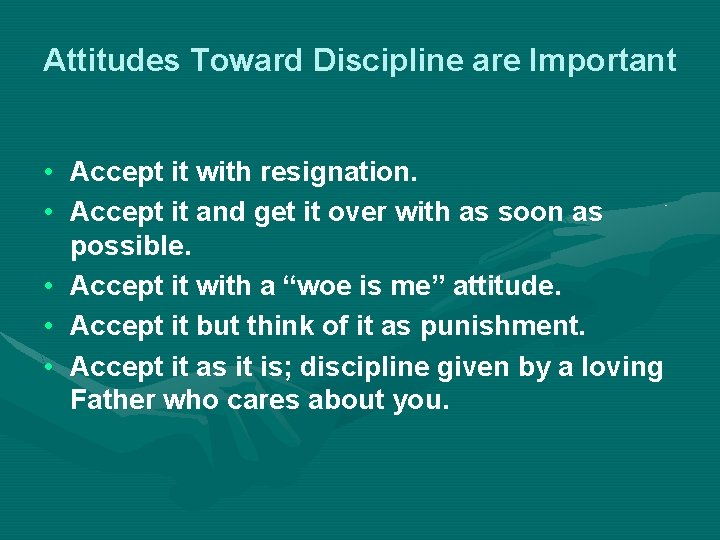 Attitudes Toward Discipline are Important

• Accept it with resignation.
• Accept it and get it over with as soon as possible.
• Accept it with a "woe is me" attitude.
• Accept it but think of it as punishment.
• Accept it as it is; discipline given by a loving Father who cares about you.